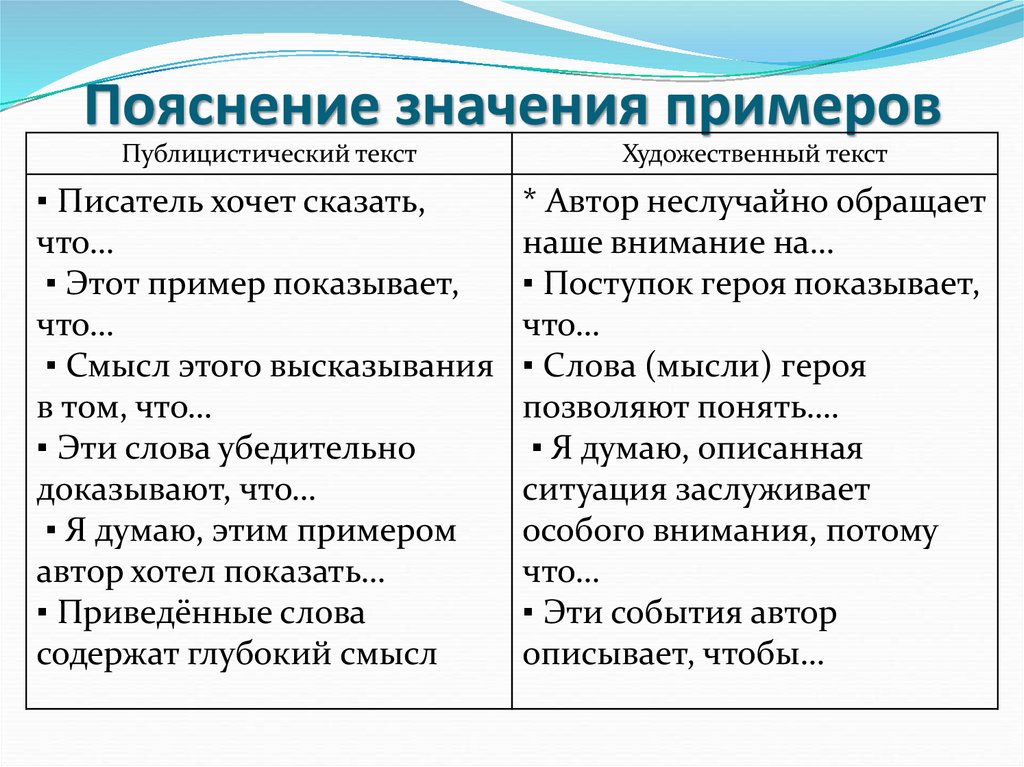 Пояснение значения примеров

| Публицистический текст | Художественный текст |
|---|---|
| ▪ Писатель хочет сказать, что… ▪ Этот пример показывает, что… ▪ Смысл этого высказывания в том, что… ▪ Эти слова убедительно доказывают, что… ▪ Я думаю, этим примером автор хотел показать… ▪ Приведённые слова содержат глубокий смысл | * Автор неслучайно обращает наше внимание на… ▪ Поступок героя показывает, что… ▪ Слова (мысли) героя позволяют понять…. ▪ Я думаю, описанная ситуация заслуживает особого внимания, потому что… ▪ Эти события автор описывает, чтобы… |